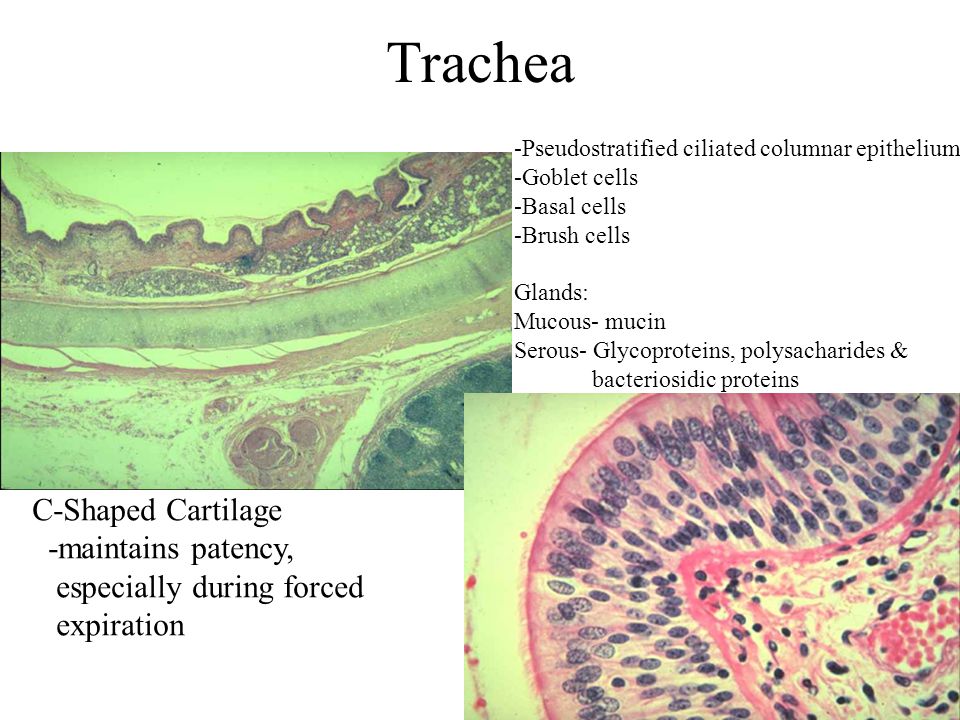 Trachea

-Pseudostratified ciliated columnar epithelium
-Goblet cells
-Basal cells
-Brush cells

Glands:
Mucous- mucin
Serous- Glycoproteins, polysacharides & bacteriosidic proteins

C-Shaped Cartilage
-maintains patency, especially during forced expiration